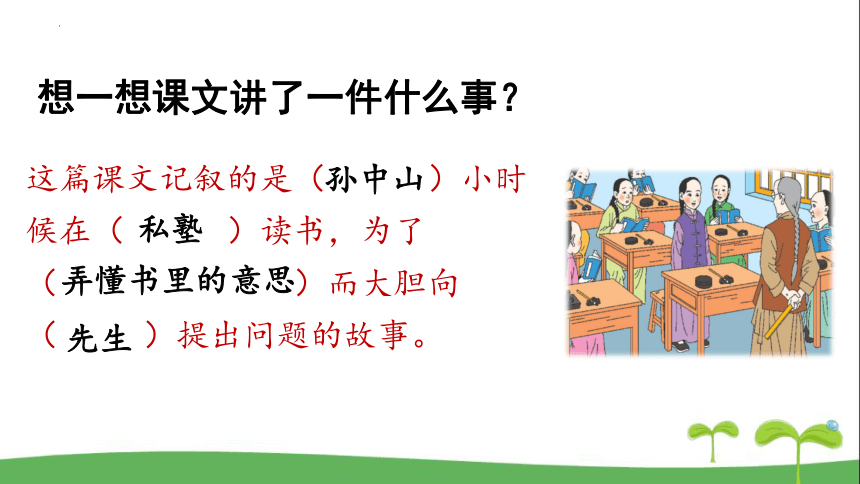 想一想课文讲了一件什么事？

这篇课文记叙的是（孙中山）小时候在（ 私塾 ）读书，为了（弄懂书里的意思）而大胆向（ 先生 ）提出问题的故事。